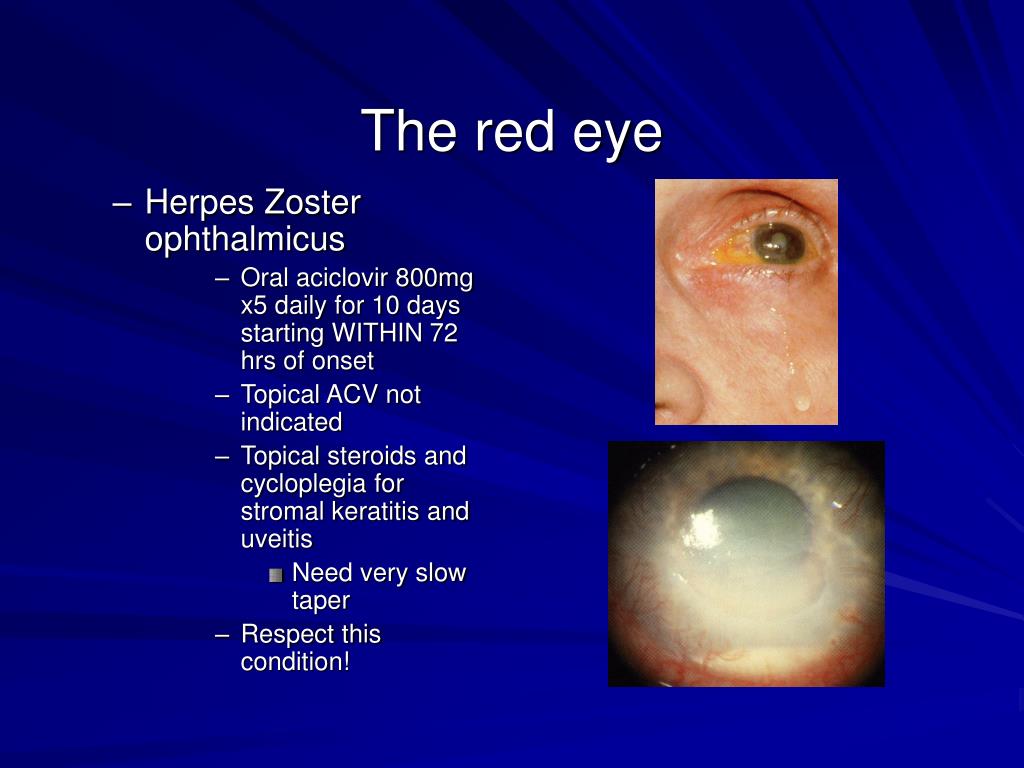 The red eye

– Herpes Zoster ophthalmicus

– Oral aciclovir 800mg x5 daily for 10 days starting WITHIN 72 hrs of onset

– Topical ACV not indicated

– Topical steroids and cycloplegia for stromal keratitis and uveitis

Need very slow taper

– Respect this condition!